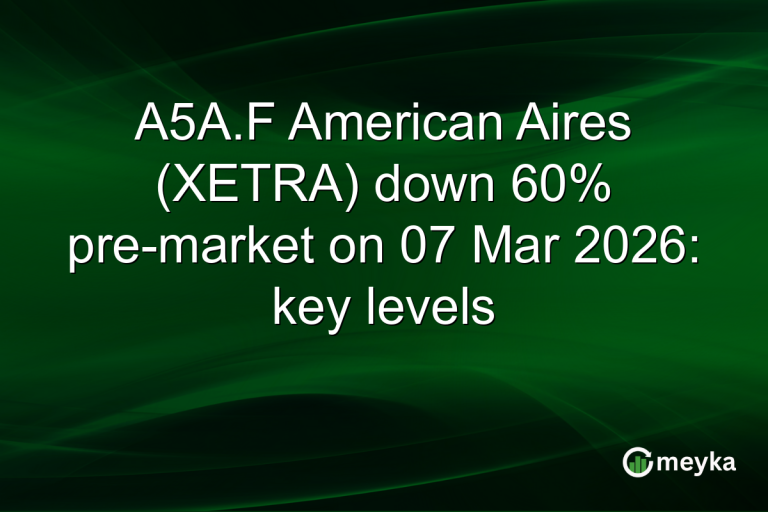 A5A.F American Aires (XETRA) down 60% pre-market on 07 Mar 2026: key levels

meyka